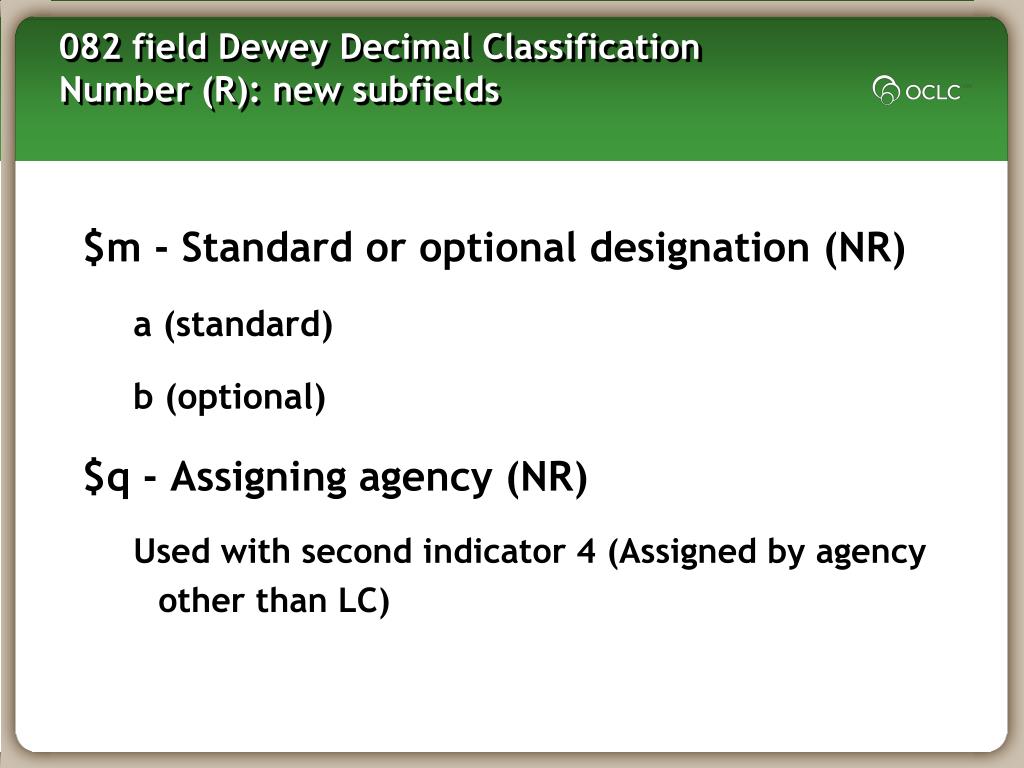 082 field Dewey Decimal Classification Number (R): new subfields

OCLC

\$m - Standard or optional designation (NR)

a (standard)

b (optional)

\$q - Assigning agency (NR)

Used with second indicator 4 (Assigned by agency other than LC)